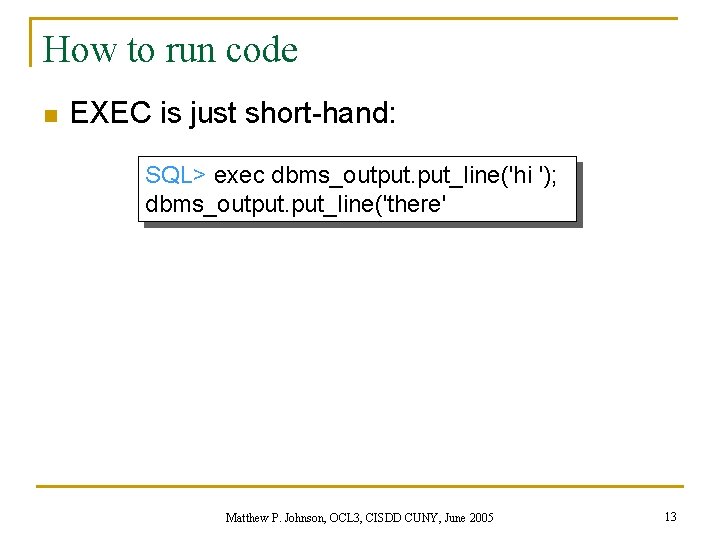 How to run code

EXEC is just short-hand:

SQL> exec dbms_output.put_line('hi '); dbms_output.put_line('there'

Matthew P. Johnson, OCL3, CISDD CUNY, June 2005

13